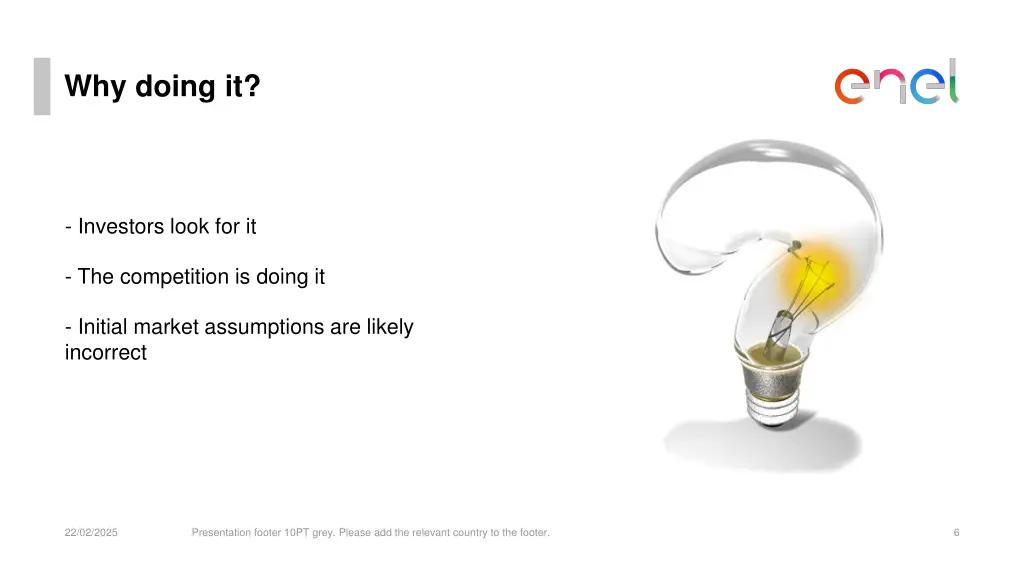 Why doing it?

enel

- Investors look for it

- The competition is doing it

- Initial market assumptions are likely incorrect

22/02/2025

Presentation footer 10PT grey. Please add the relevant country to the footer.

6